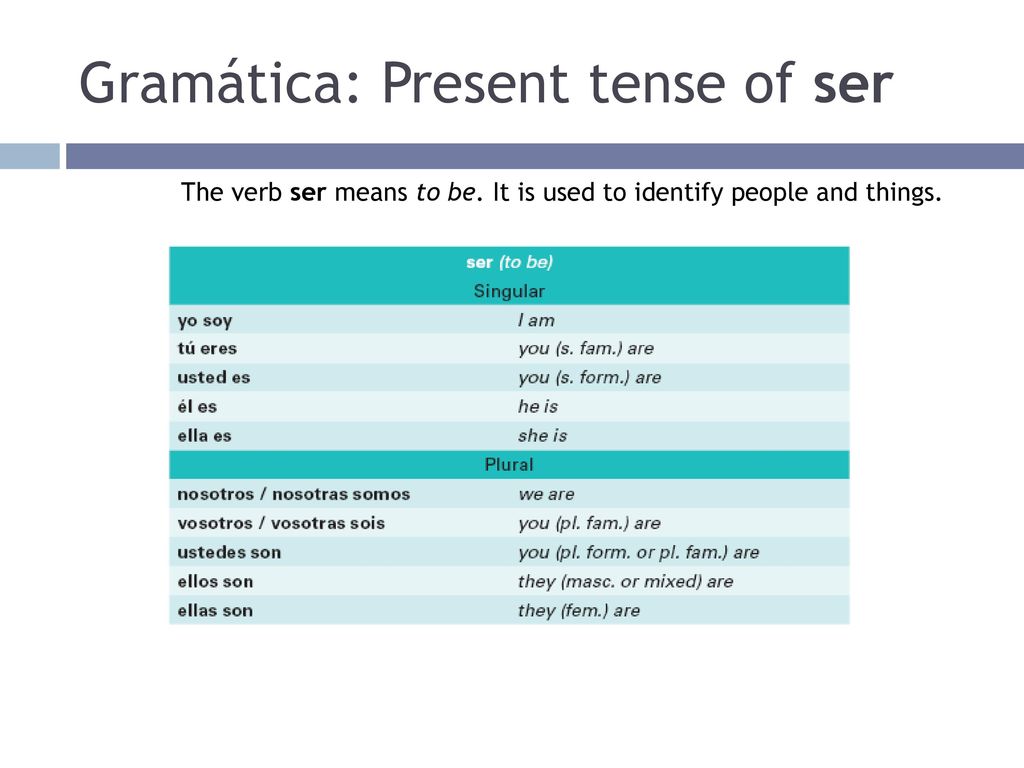 Gramática: Present tense of ser

The verb ser means to be. It is used to identify people and things.

| ser (to be) | |
|---|---|
| Singular | |
| yo soy | I am |
| tú eres | you (s. fam.) are |
| usted es | you (s. form.) are |
| él es | he is |
| ella es | she is |
| Plural | |
| nosotros / nosotras somos | we are |
| vosotros / vosotras sois | you (pl. fam.) are |
| ustedes son | you (pl. form. or pl. fam.) are |
| ellos son | they (masc. or mixed) are |
| ellas son | they (fem.) are |